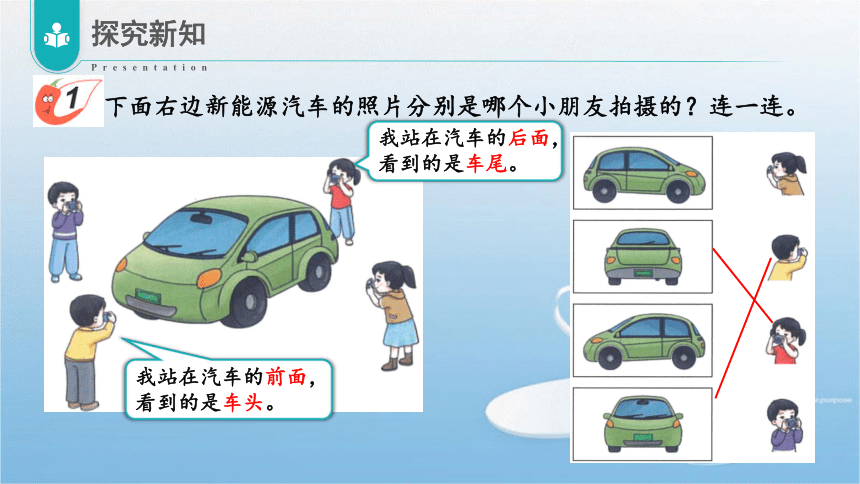 探究新知
Presentation

1 下面右边新能源汽车的照片分别是哪个小朋友拍摄的？连一连。

我站在汽车的后面，看到的是车尾。

我站在汽车的前面，看到的是车头。